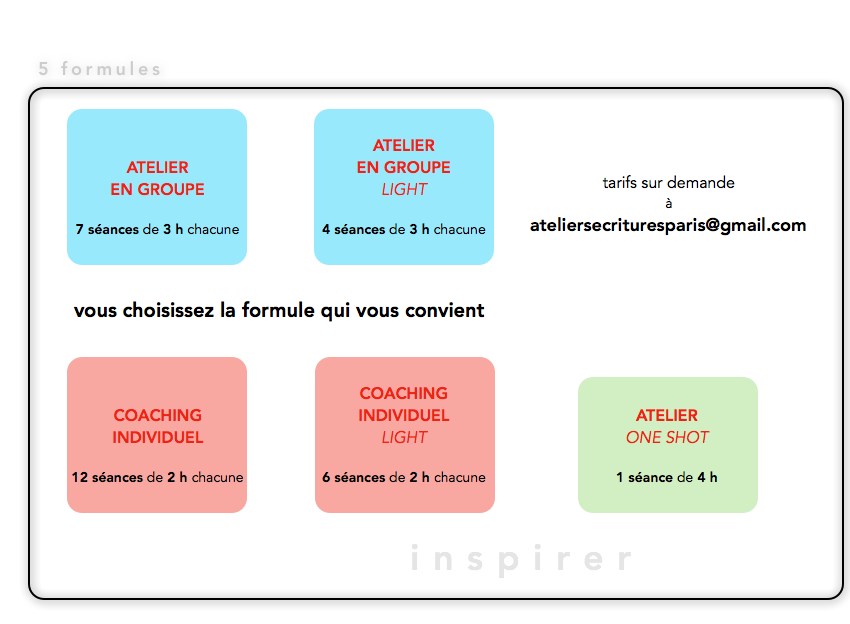 5 formules

ATELIER
EN GROUPE

7 séances de 3 h chacune

ATELIER
EN GROUPE
LIGHT

4 séances de 3 h chacune

tarifs sur demande
à
ateliersecrituresparis@gmail.com

vous choisissez la formule qui vous convient

COACHING
INDIVIDUEL

12 séances de 2 h chacune

COACHING
INDIVIDUEL
LIGHT

6 séances de 2 h chacune

ATELIER
ONE SHOT

1 séance de 4 h

inspirer